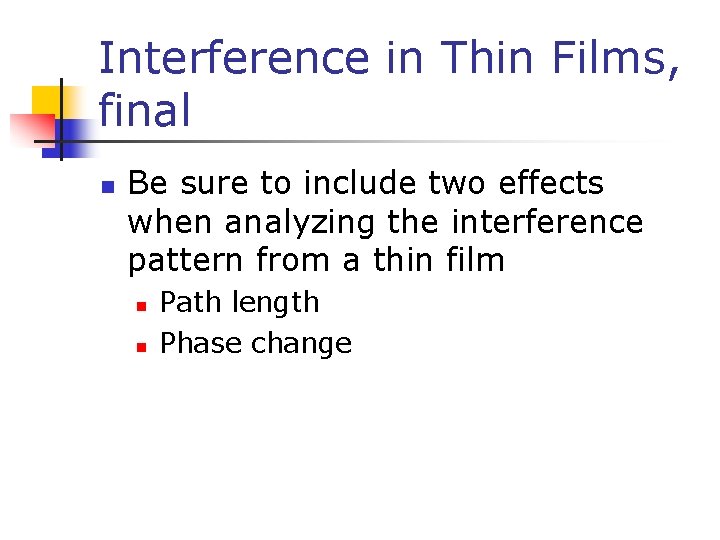 Interference in Thin Films, final

Be sure to include two effects when analyzing the interference pattern from a thin film

Path length

Phase change